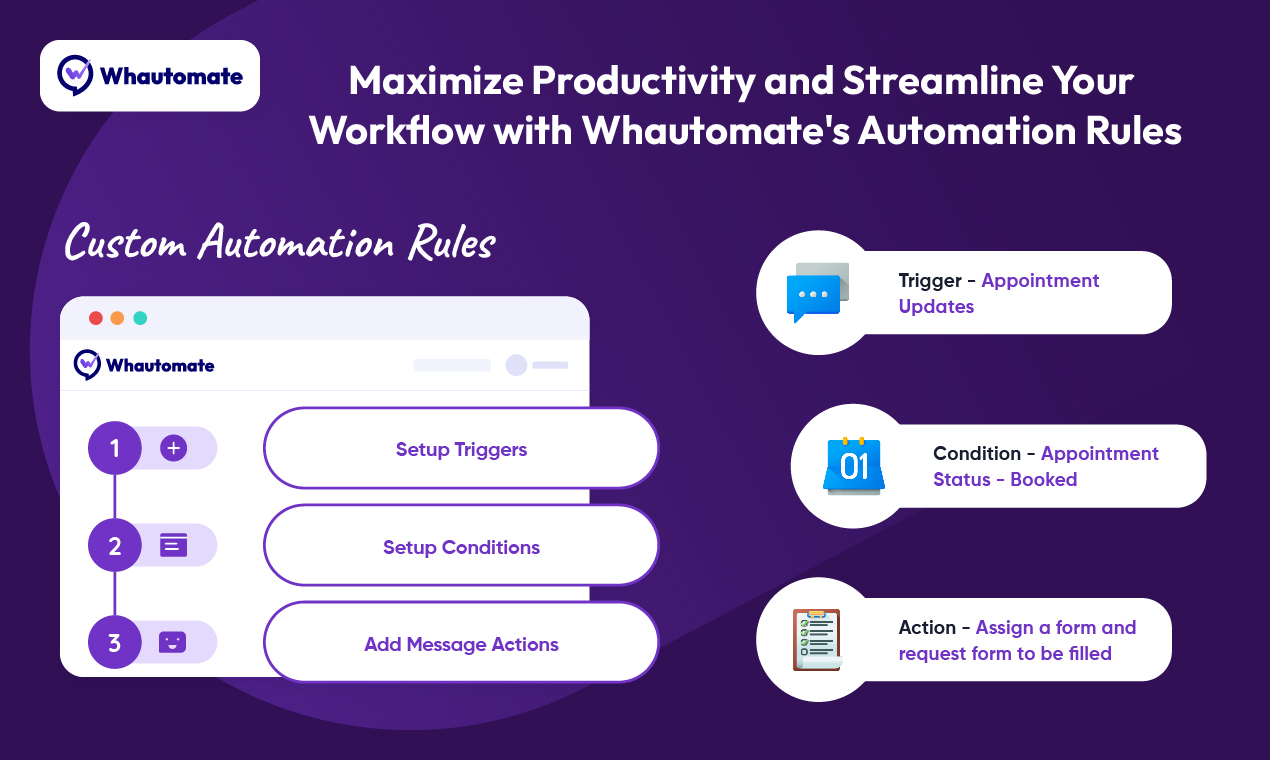 Whautomate

Maximize Productivity and Streamline Your Workflow with Whautomate's Automation Rules

Custom Automation Rules

Whautomate

1 Setup Triggers

2 Setup Conditions

3 Add Message Actions

Trigger - Appointment Updates

01

Condition - Appointment Status - Booked

Action - Assign a form and request form to be filled